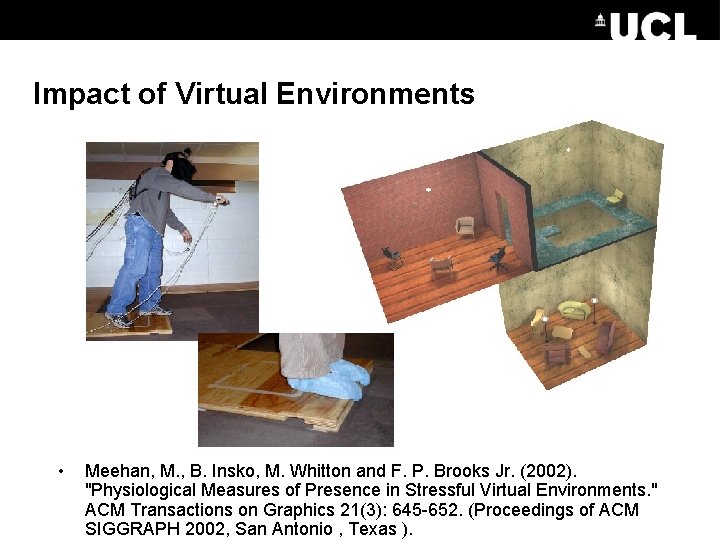 UCL

Impact of Virtual Environments

• Meehan, M., B. Insko, M. Whitton and F. P. Brooks Jr. (2002). "Physiological Measures of Presence in Stressful Virtual Environments." ACM Transactions on Graphics 21(3): 645-652. (Proceedings of ACM SIGGRAPH 2002, San Antonio , Texas ).